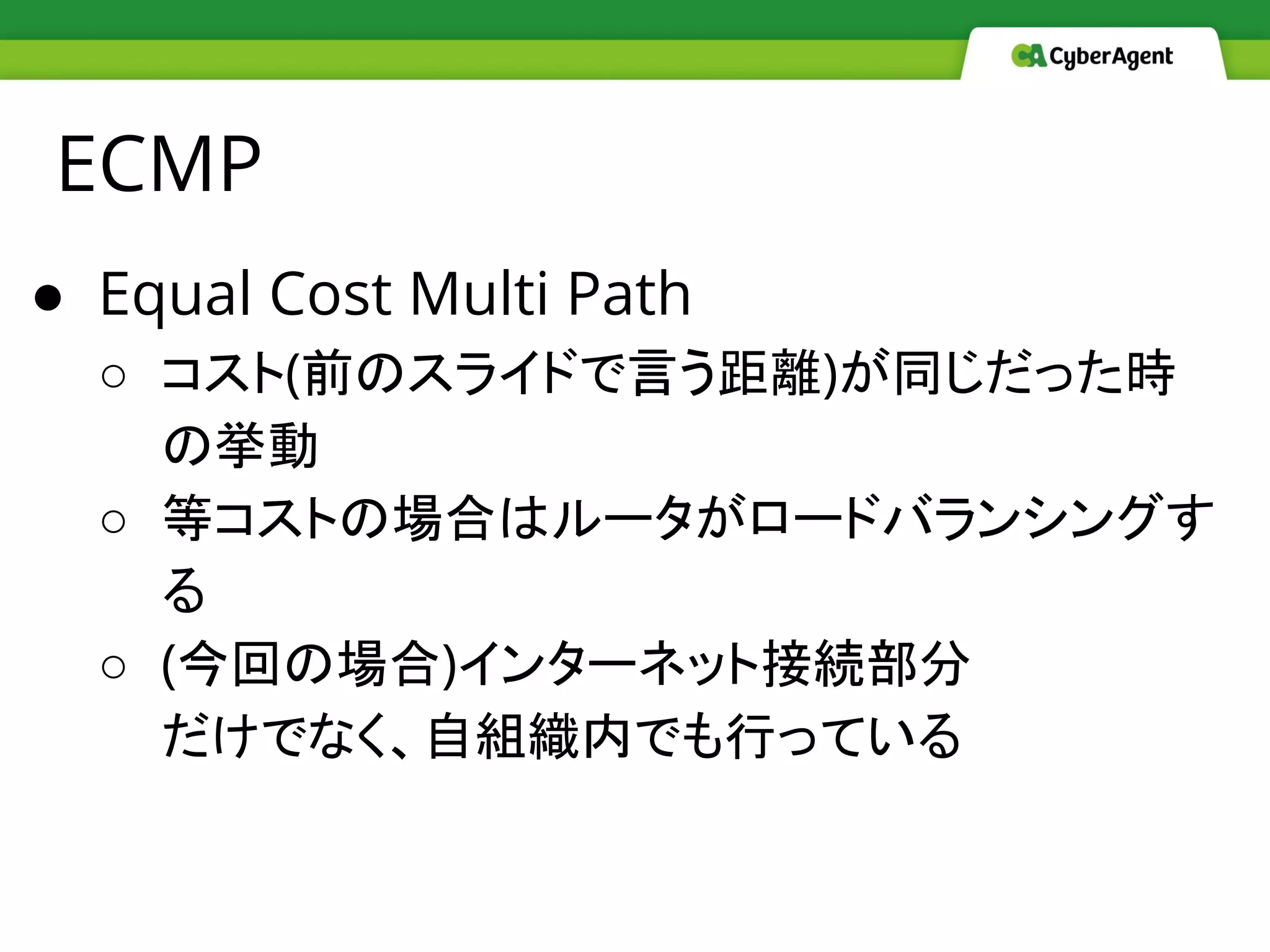 CA CyberAgent

ECMP

● Equal Cost Multi Path
  ○ コスト(前のスライドで言う距離)が同じだった時の挙動
  ○ 等コストの場合はルータがロードバランシングする
  ○ (今回の場合)インターネット接続部分だけでなく、自組織内でも行っている